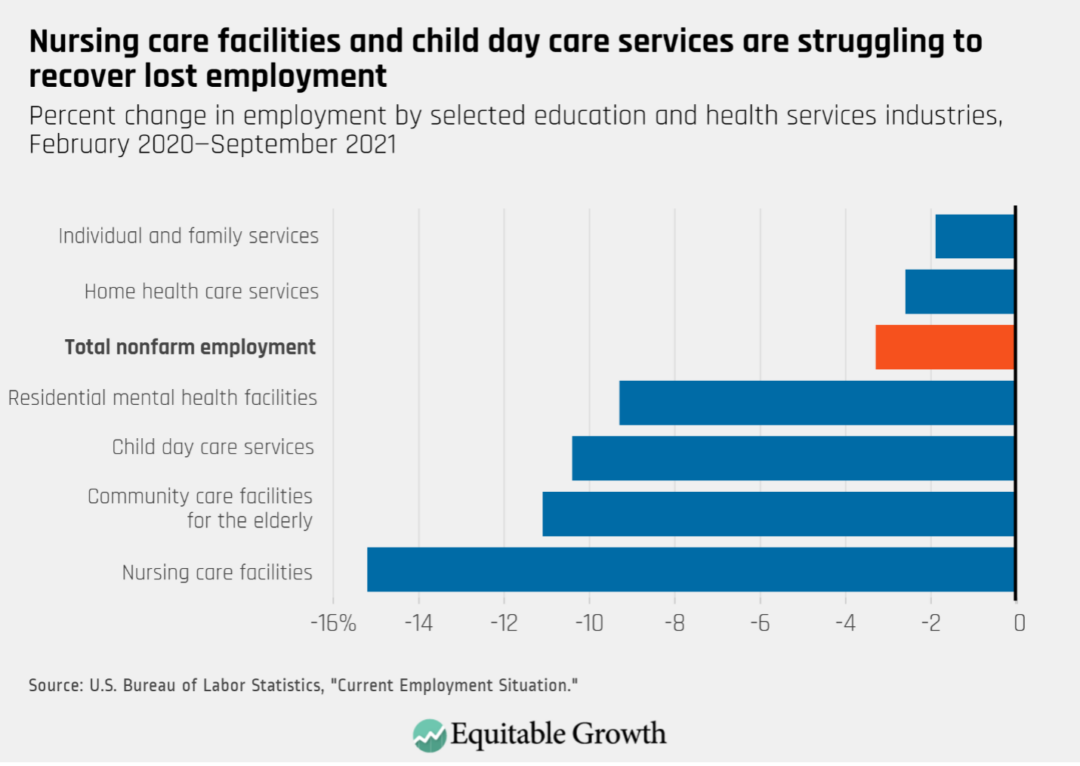 Nursing care facilities and child day care services are struggling to recover lost employment

Percent change in employment by selected education and health services industries, February 2020–September 2021

Individual and family services
Home health care services
Total nonfarm employment
Residential mental health facilities
Child day care services
Community care facilities for the elderly
Nursing care facilities

-16%
-14
-12
-10
-8
-6
-4
-2
0

Source: U.S. Bureau of Labor Statistics, "Current Employment Situation."

Equitable Growth